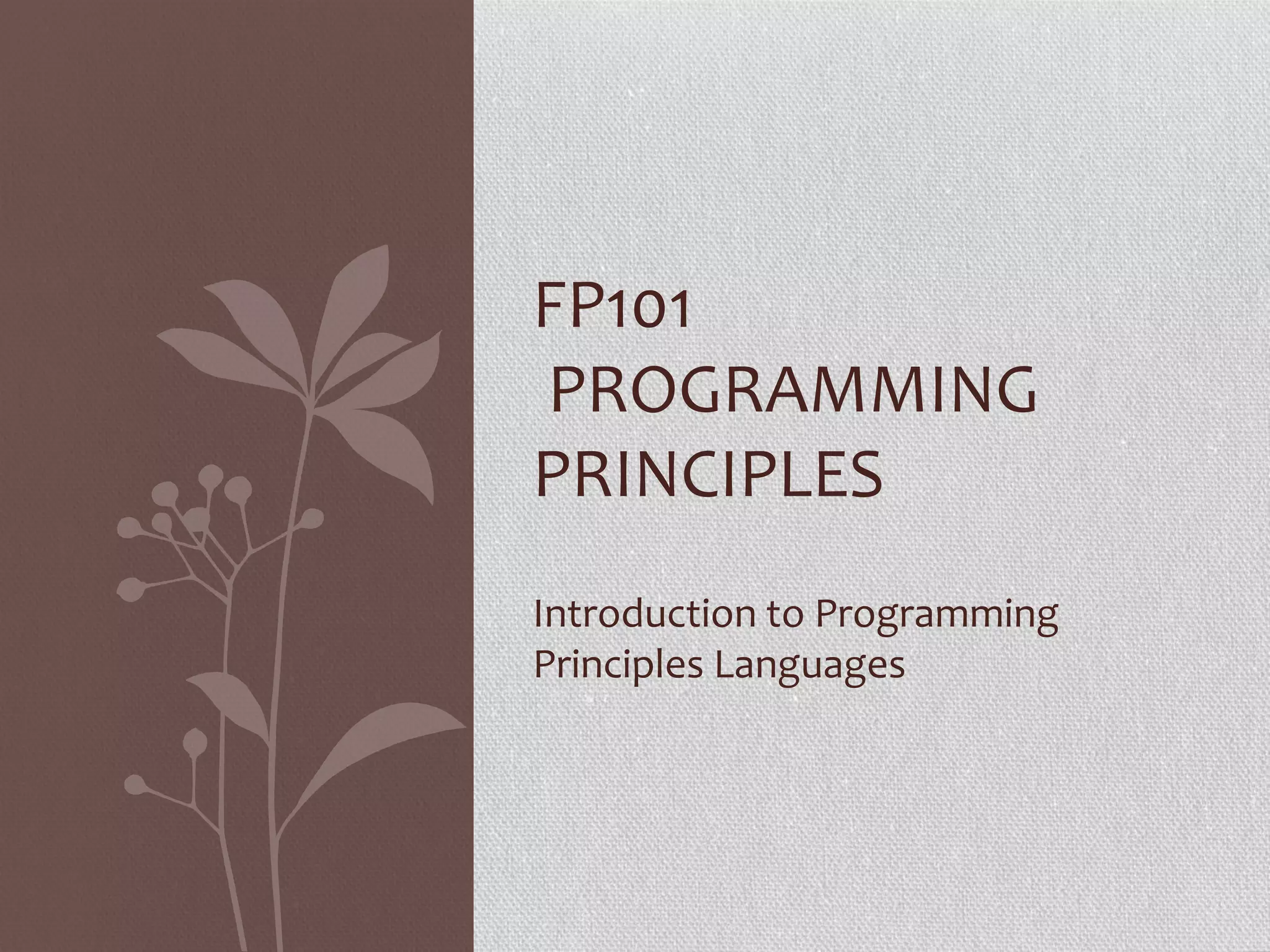 FP101
PROGRAMMING PRINCIPLES

Introduction to Programming Principles Languages